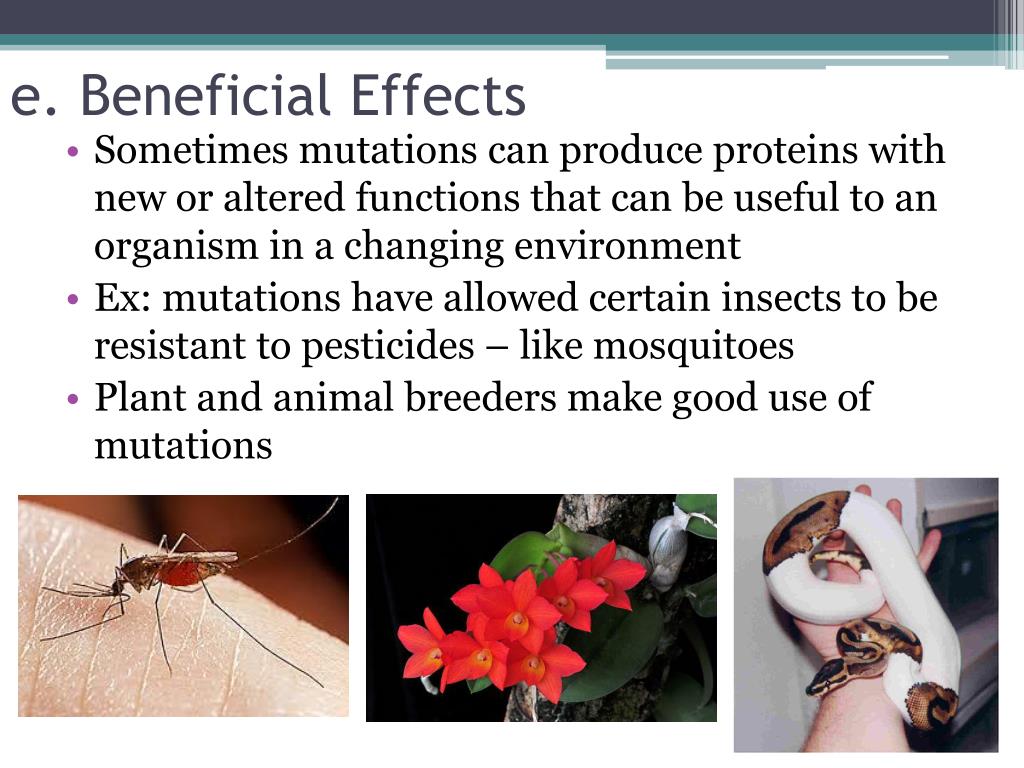 e. Beneficial Effects

• Sometimes mutations can produce proteins with new or altered functions that can be useful to an organism in a changing environment
• Ex: mutations have allowed certain insects to be resistant to pesticides – like mosquitoes
• Plant and animal breeders make good use of mutations